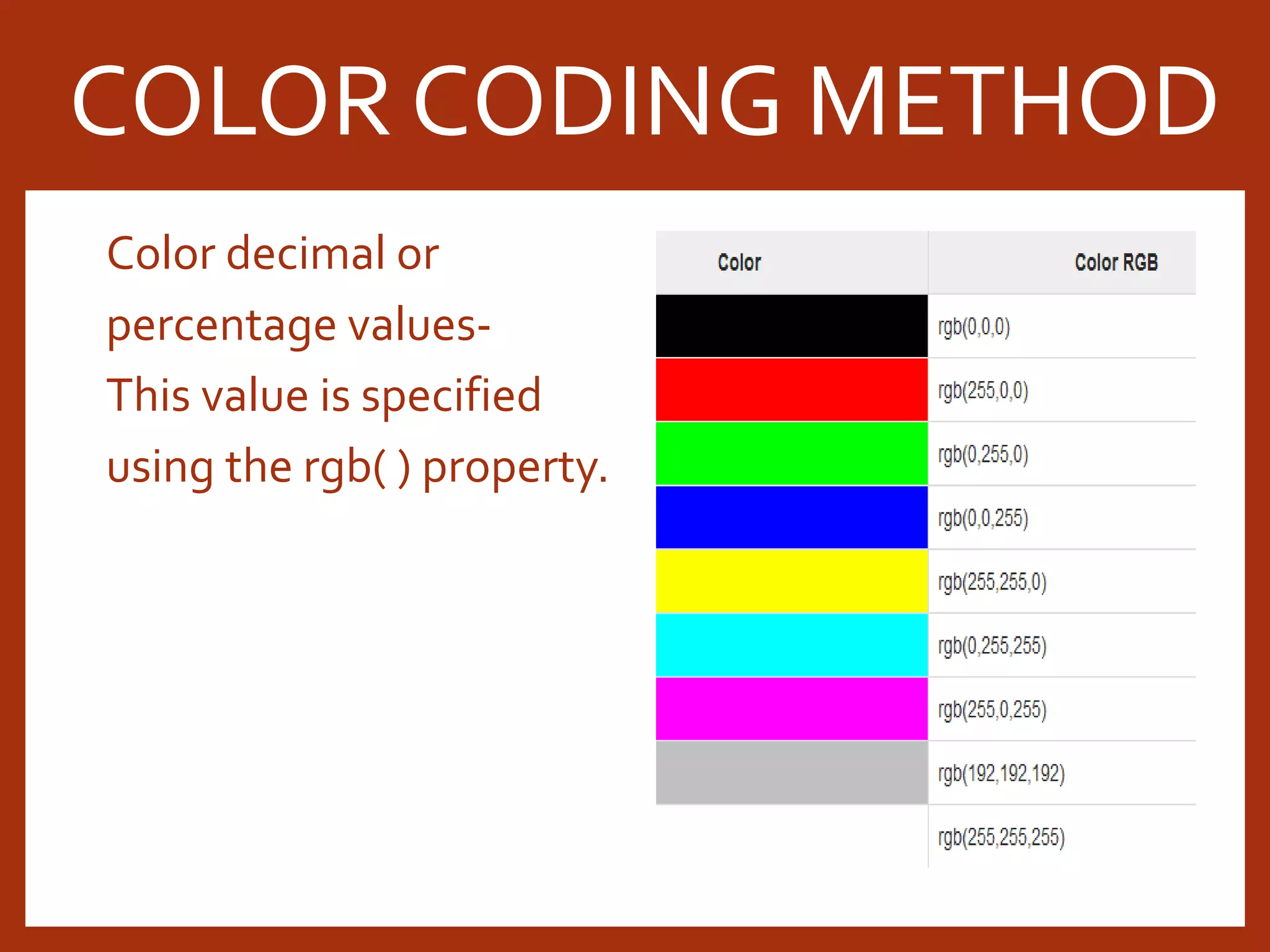 COLOR CODING METHOD

Color decimal or percentage values- This value is specified using the rgb( ) property.

| Color | Color RGB |
|---|---|
| | rgb(0,0,0) |
| | rgb(255,0,0) |
| | rgb(0,255,0) |
| | rgb(0,0,255) |
| | rgb(255,255,0) |
| | rgb(0,255,255) |
| | rgb(255,0,255) |
| | rgb(192,192,192) |
| | rgb(255,255,255) |